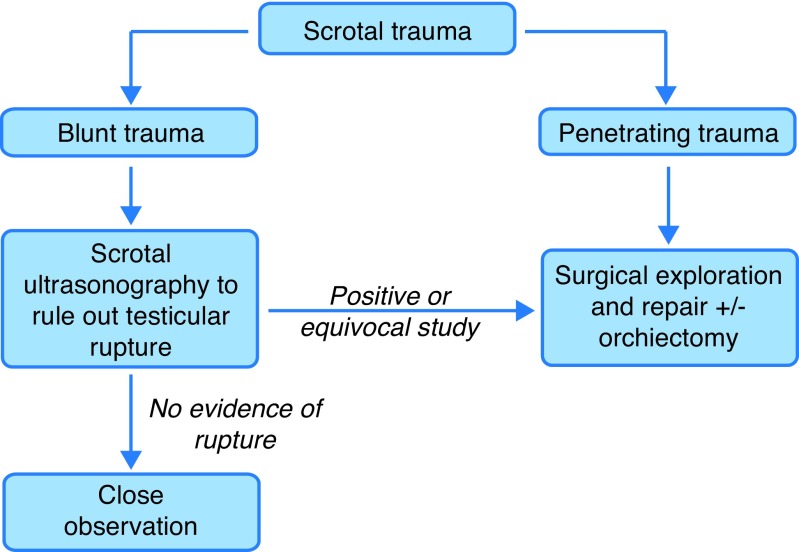 Scrotal trauma

Blunt trauma

Penetrating trauma

Scrotal ultrasonography to rule out testicular rupture

Positive or equivocal study

Surgical exploration and repair +/- orchiectomy

No evidence of rupture

Close observation